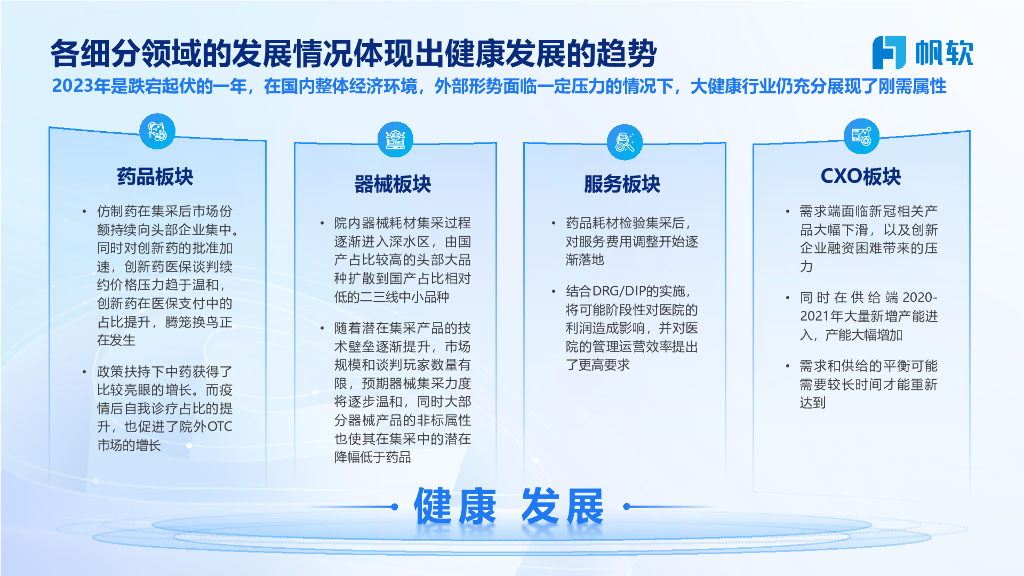 各细分领域的发展情况体现出健康发展的趋势

帆软

2023年是跌宕起伏的一年，在国内整体经济环境，外部形势面临一定压力的情况下，大健康行业仍充分展现了刚需属性

药品板块

• 仿制药在集采后市场份额持续向头部企业集中。同时对创新药的批准加速，创新药医保谈判续约价格压力趋于温和，创新药在医保支付中的占比提升，腾笼换鸟正在发生

• 政策扶持下中药获得了比较亮眼的增长。而疫情后自我诊疗占比的提升，也促进了院外OTC市场的增长

器械板块

• 院内器械耗材集采过程逐渐进入深水区，由国产占比较高的头部大品种扩散到国产占比相对低的二三线中小品种

• 随着潜在集采产品的技术壁垒逐渐提升，市场规模和谈判玩家数量有限，预期器械集采力度将逐步温和，同时大部分器械产品的非标属性也使其在集采中的潜在降幅低于药品

服务板块

• 药品耗材检验集采后，对服务费用调整开始逐渐落地

• 结合DRG/DIP的实施，将可能阶段性对医院的利润造成影响，并对医院的管理运营效率提出了更高要求

CXO板块

• 需求端面临新冠相关产品大幅下滑，以及创新企业融资困难带来的压力

• 同时在供给端2020-2021年大量新增产能进入，产能大幅增加

• 需求和供给的平衡可能需要较长时间才能重新达到

健康 发展